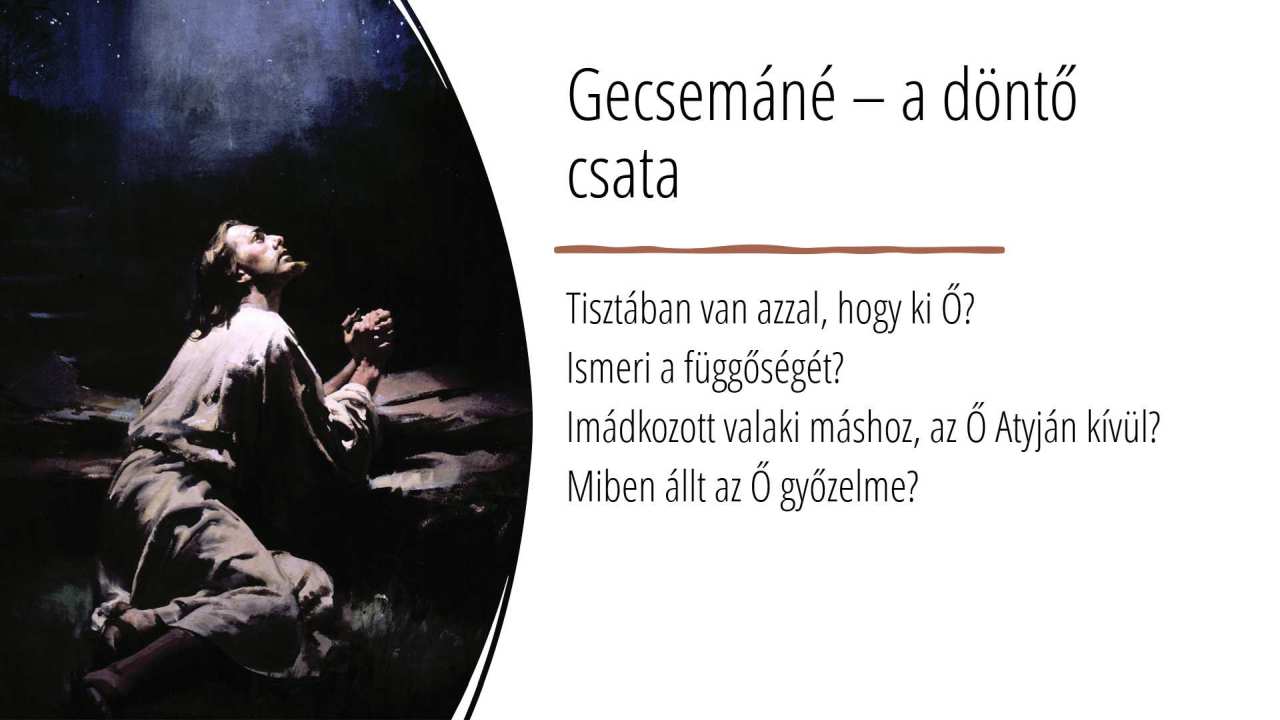 Gecsemáné – a döntő csata

Tisztában van azzal, hogy ki Ő?
Ismeri a függőségét?
Imádkozott valaki máshoz, az Ő Atyján kívül?
Miben állt az Ő győzelme?